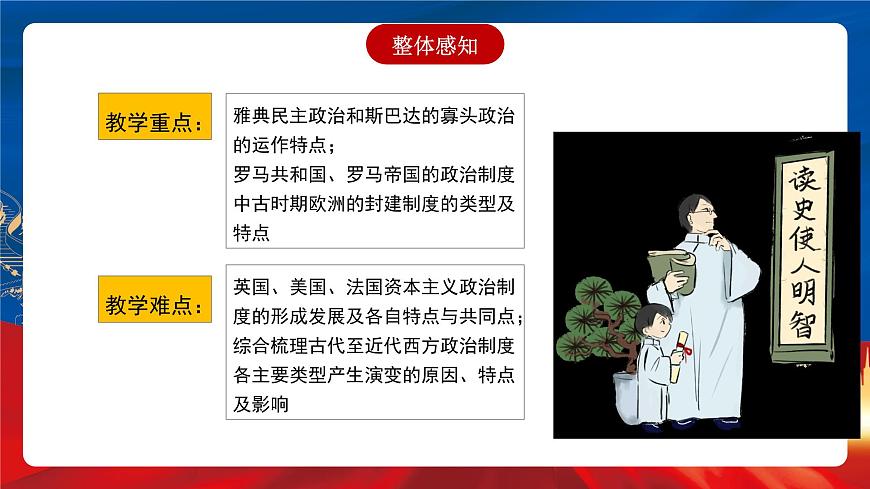 整体感知

教学重点：

雅典民主政治和斯巴达的寡头政治的运作特点；
罗马共和国、罗马帝国的政治制度
中古时期欧洲的封建制度的类型及特点

教学难点：

英国、美国、法国资本主义政治制度的形成发展及各自特点与共同点；
综合梳理古代至近代西方政治制度各主要类型产生演变的原因、特点及影响

读史使人明智